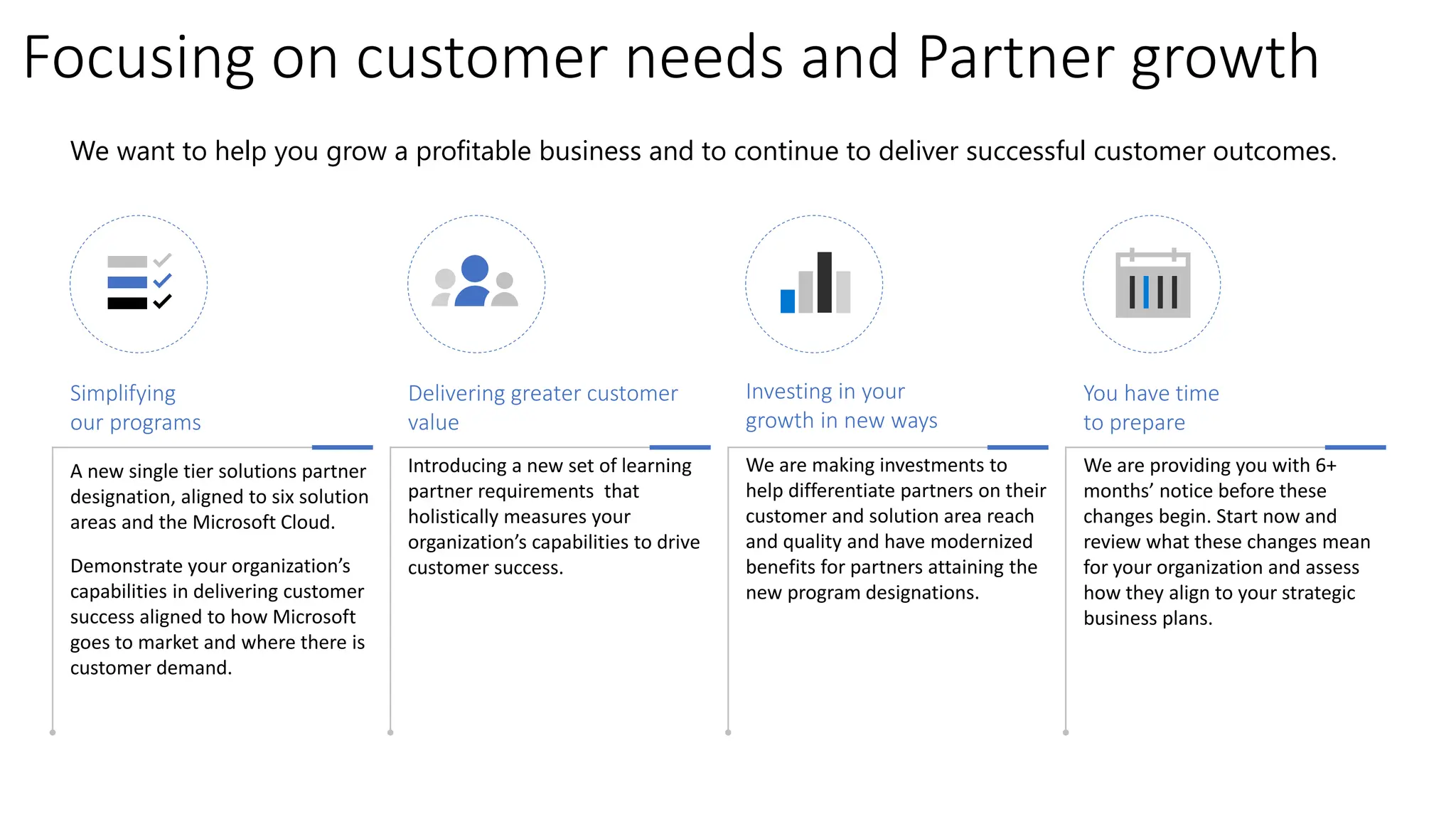 Focusing on customer needs and Partner growth

We want to help you grow a profitable business and to continue to deliver successful customer outcomes.

Simplifying our programs

A new single tier solutions partner designation, aligned to six solution areas and the Microsoft Cloud.

Demonstrate your organization's capabilities in delivering customer success aligned to how Microsoft goes to market and where there is customer demand.

Delivering greater customer value

Introducing a new set of learning partner requirements that holistically measures your organization's capabilities to drive customer success.

Investing in your growth in new ways

We are making investments to help differentiate partners on their customer and solution area reach and quality and have modernized benefits for partners attaining the new program designations.

You have time to prepare

We are providing you with 6+ months' notice before these changes begin. Start now and review what these changes mean for your organization and assess how they align to your strategic business plans.